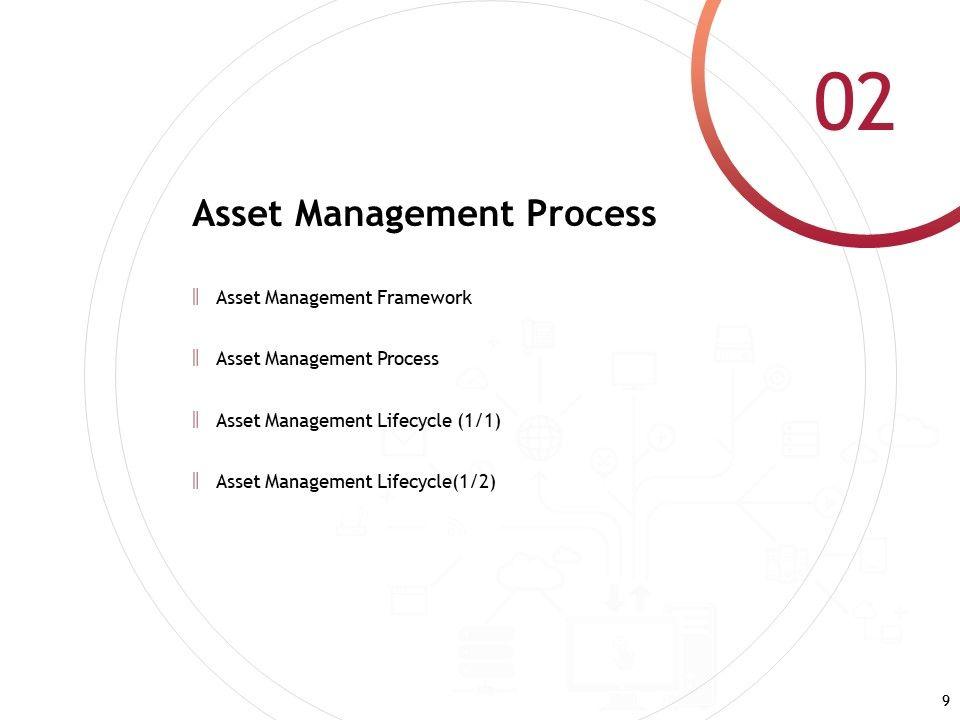 02

Asset Management Process

Asset Management Framework

Asset Management Process

Asset Management Lifecycle (1/1)

Asset Management Lifecycle(1/2)

9